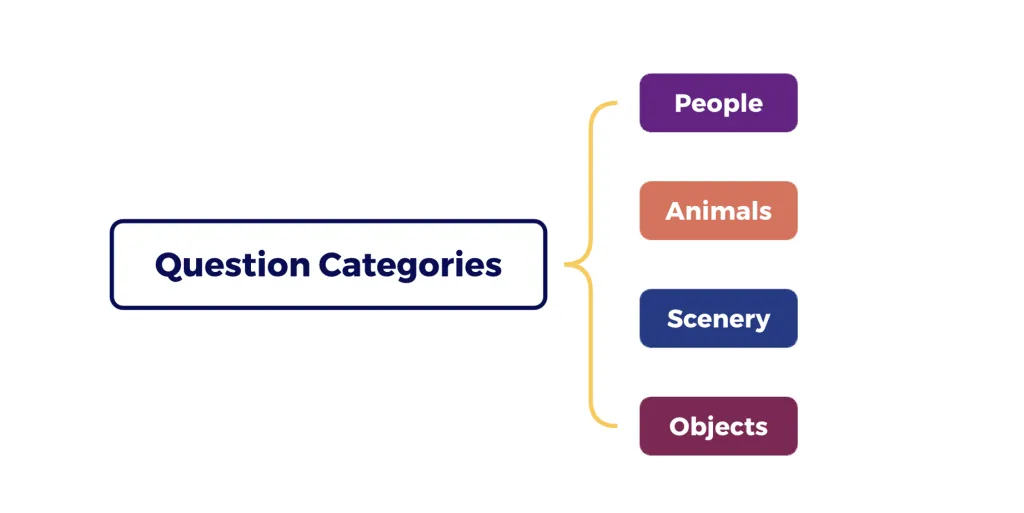 Question Categories

People

Animals

Scenery

Objects